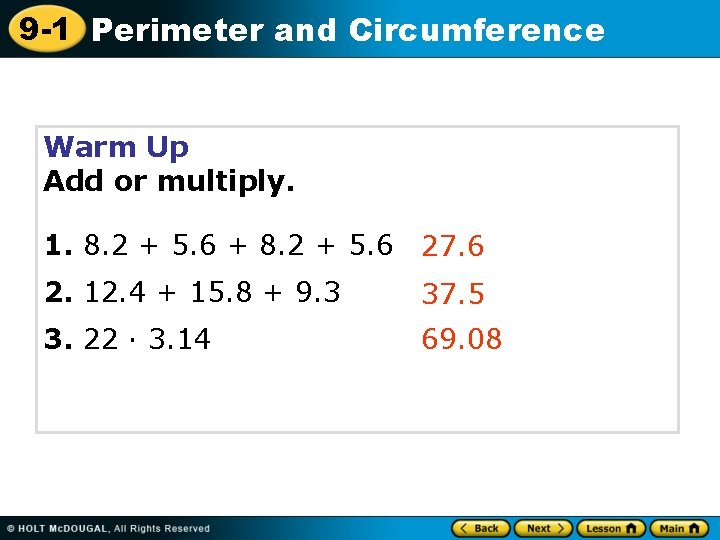 9-1 Perimeter and Circumference

Warm Up
Add or multiply.

1. $8.2 + 5.6 + 8.2 + 5.6$ 27.6

2. $12.4 + 15.8 + 9.3$ 37.5

3. $22 \cdot 3.14$ 69.08

© HOLT McDOUGAL, All Rights Reserved

Back Next Lesson Main